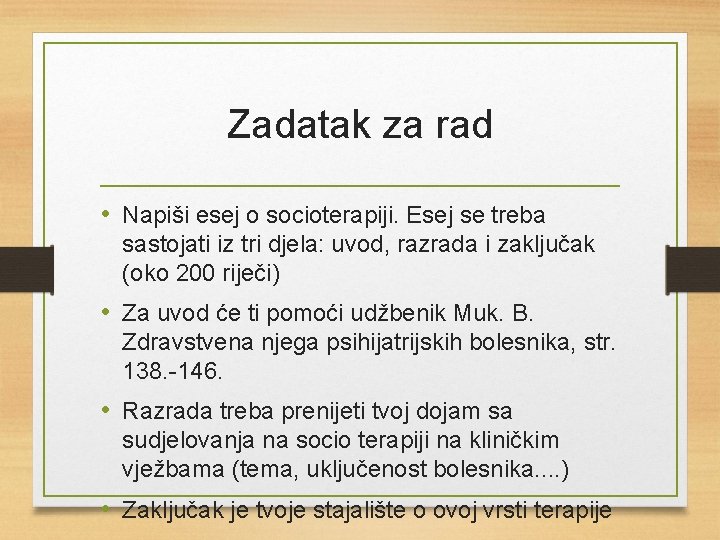 Zadatak za rad

• Napiši esej o socioterapiji. Esej se treba sastojati iz tri djela: uvod, razrada i zaključak (oko 200 riječi)

• Za uvod će ti pomoći udžbenik Muk. B. Zdravstvena njega psihijatrijskih bolesnika, str. 138.-146.

• Razrada treba prenijeti tvoj dojam sa sudjelovanja na socio terapiji na kliničkim vježbama (tema, uključenost bolesnika....)

• Zaključak je tvoje stajalište o ovoj vrsti terapije